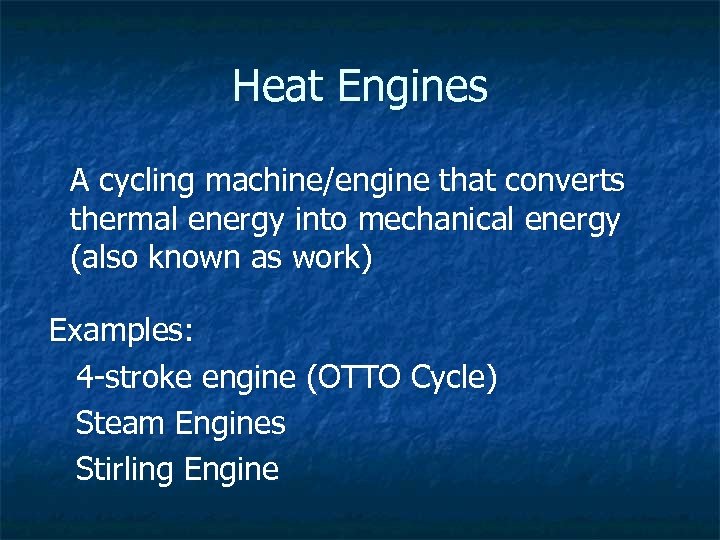 Heat Engines

A cycling machine/engine that converts thermal energy into mechanical energy (also known as work)

Examples:

4-stroke engine (OTTO Cycle)

Steam Engines

Stirling Engine